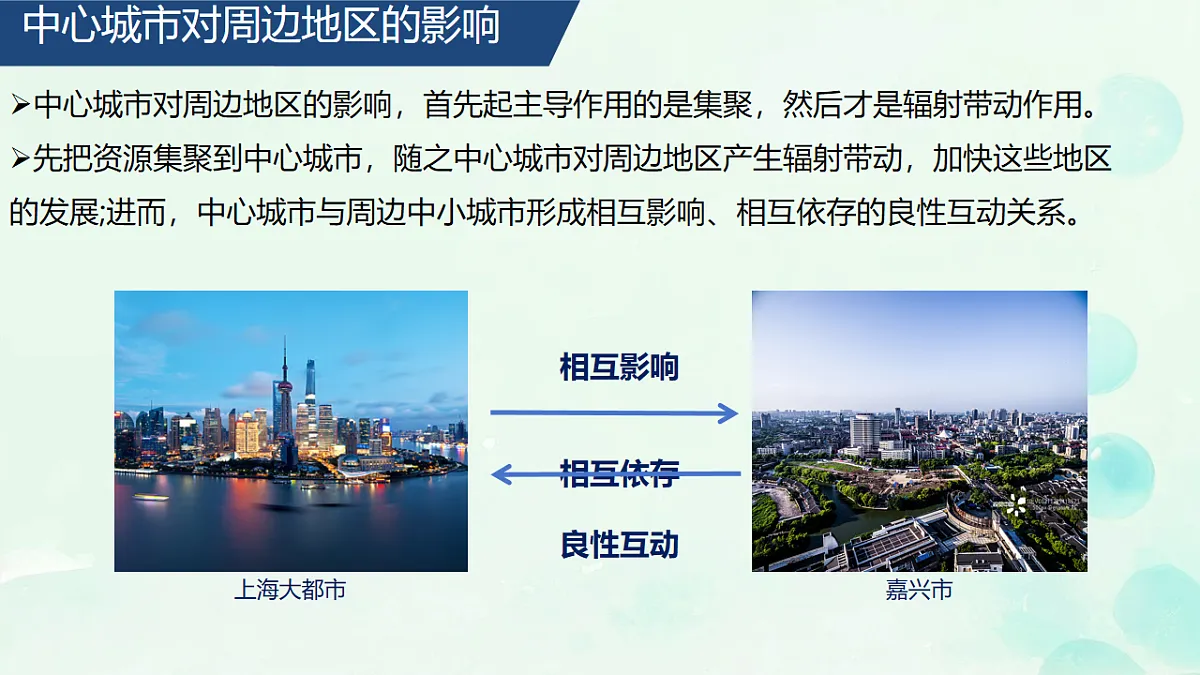 中心城市对周边地区的影响

➢中心城市对周边地区的影响，首先起主导作用的是集聚，然后才是辐射带动作用。

➢先把资源集聚到中心城市，随之中心城市对周边地区产生辐射带动，加快这些地区的发展;进而，中心城市与周边中小城市形成相互影响、相互依存的良性互动关系。

相互影响

相互依存

良性互动

上海大都市

嘉兴市